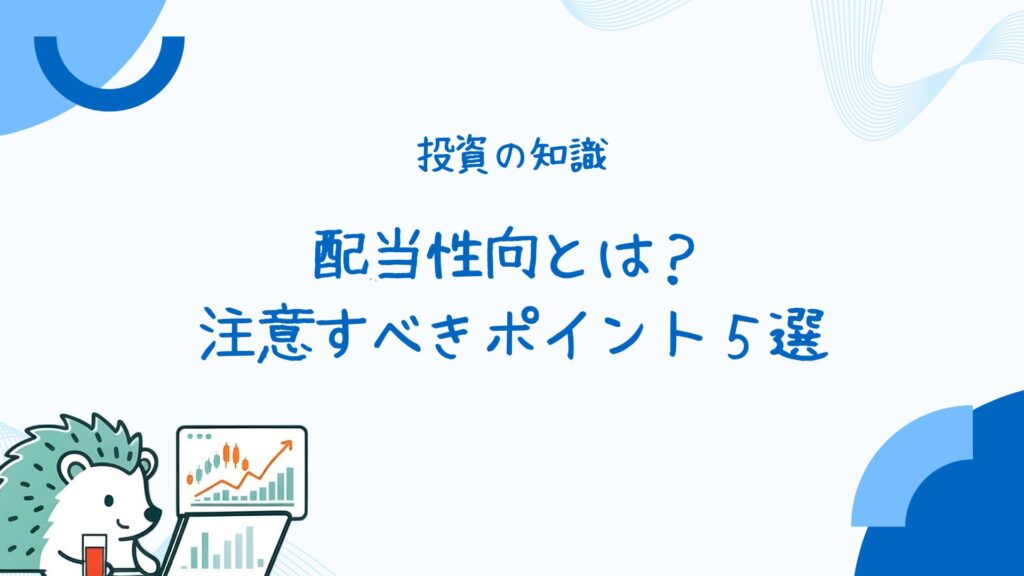 投資の知識

配当性向とは？
注意すべきポイント５選